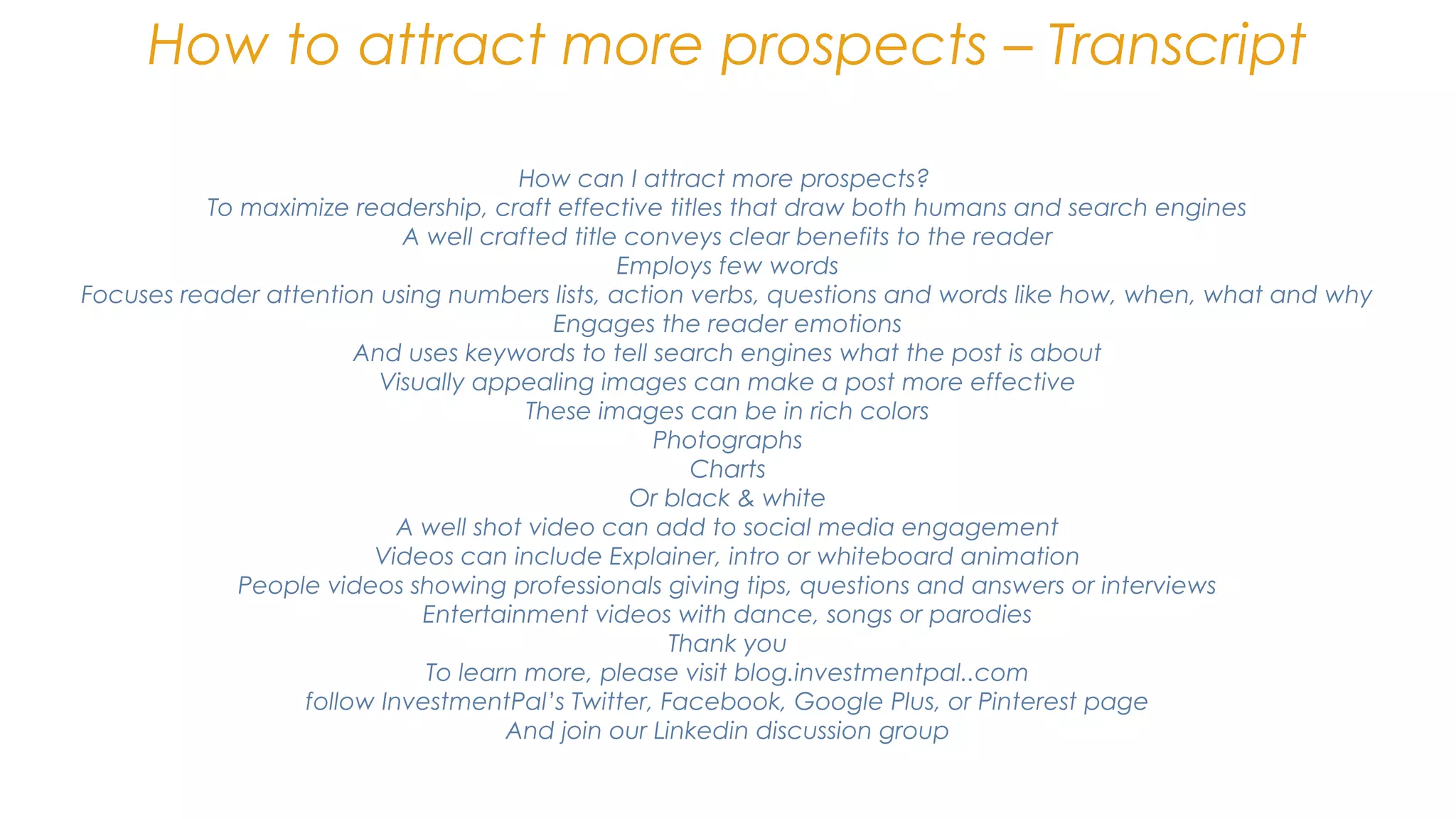 How to attract more prospects – Transcript

How can I attract more prospects?
To maximize readership, craft effective titles that draw both humans and search engines
A well crafted title conveys clear benefits to the reader
Employs few words
Focuses reader attention using numbers lists, action verbs, questions and words like how, when, what and why
Engages the reader emotions
And uses keywords to tell search engines what the post is about
Visually appealing images can make a post more effective
These images can be in rich colors
Photographs
Charts
Or black & white
A well shot video can add to social media engagement
Videos can include Explainer, intro or whiteboard animation
People videos showing professionals giving tips, questions and answers or interviews
Entertainment videos with dance, songs or parodies
Thank you
To learn more, please visit blog.investmentpal..com
follow InvestmentPal's Twitter, Facebook, Google Plus, or Pinterest page
And join our Linkedin discussion group